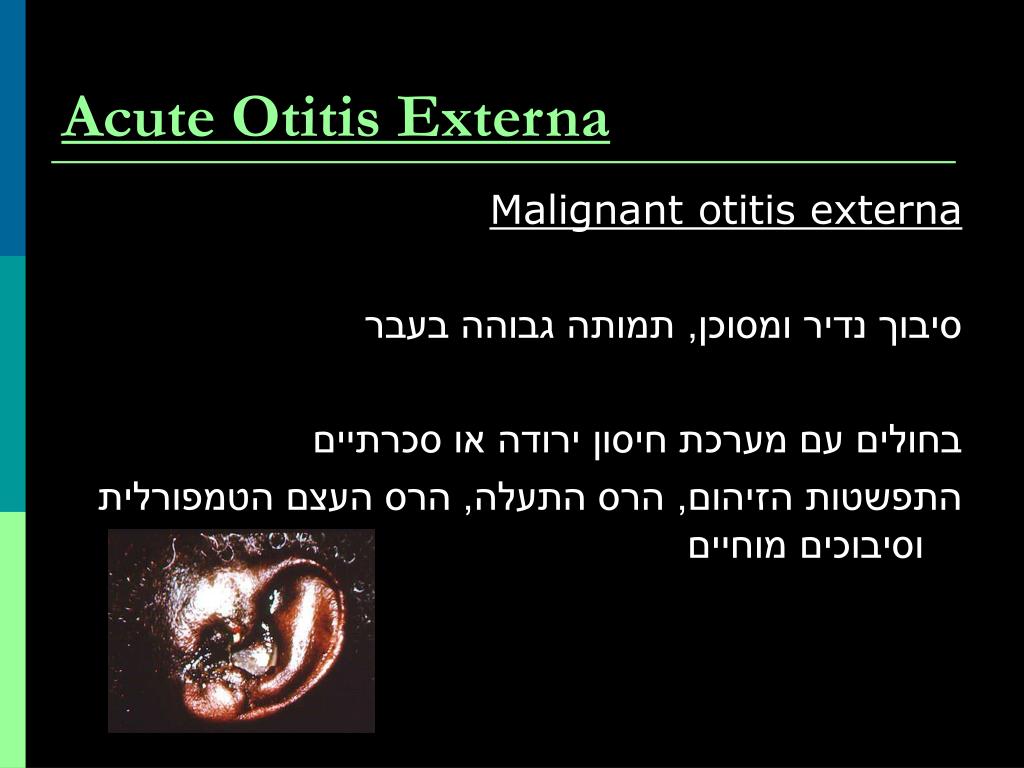 Acute Otitis Externa

Malignant otitis externa

סיבוך נדיר ומסוכן, תמותה גבוהה בעבר

בחולים עם מערכת חיסון ירודה או סכרתיים

התפשטות הזיהום, הרס התעלה, הרס העצם הטמפורלית וסיבוכים מוחיים